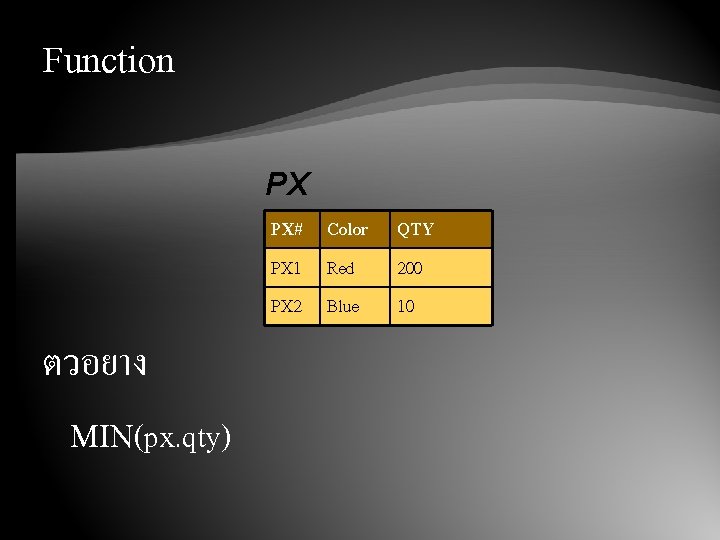 Function

PX

| PX# | Color | QTY |
|---|---|---|
| PX1 | Red | 200 |
| PX2 | Blue | 10 |

ตวอยาง

MIN(px.qty)